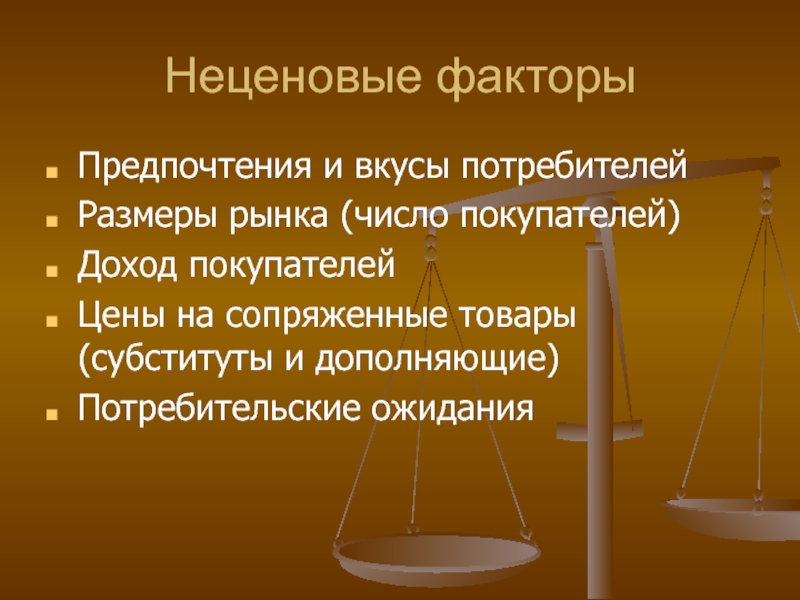 Неценовые факторы

- Предпочтения и вкусы потребителей
- Размеры рынка (число покупателей)
- Доход покупателей
- Цены на сопряженные товары (субституты и дополняющие)
- Потребительские ожидания